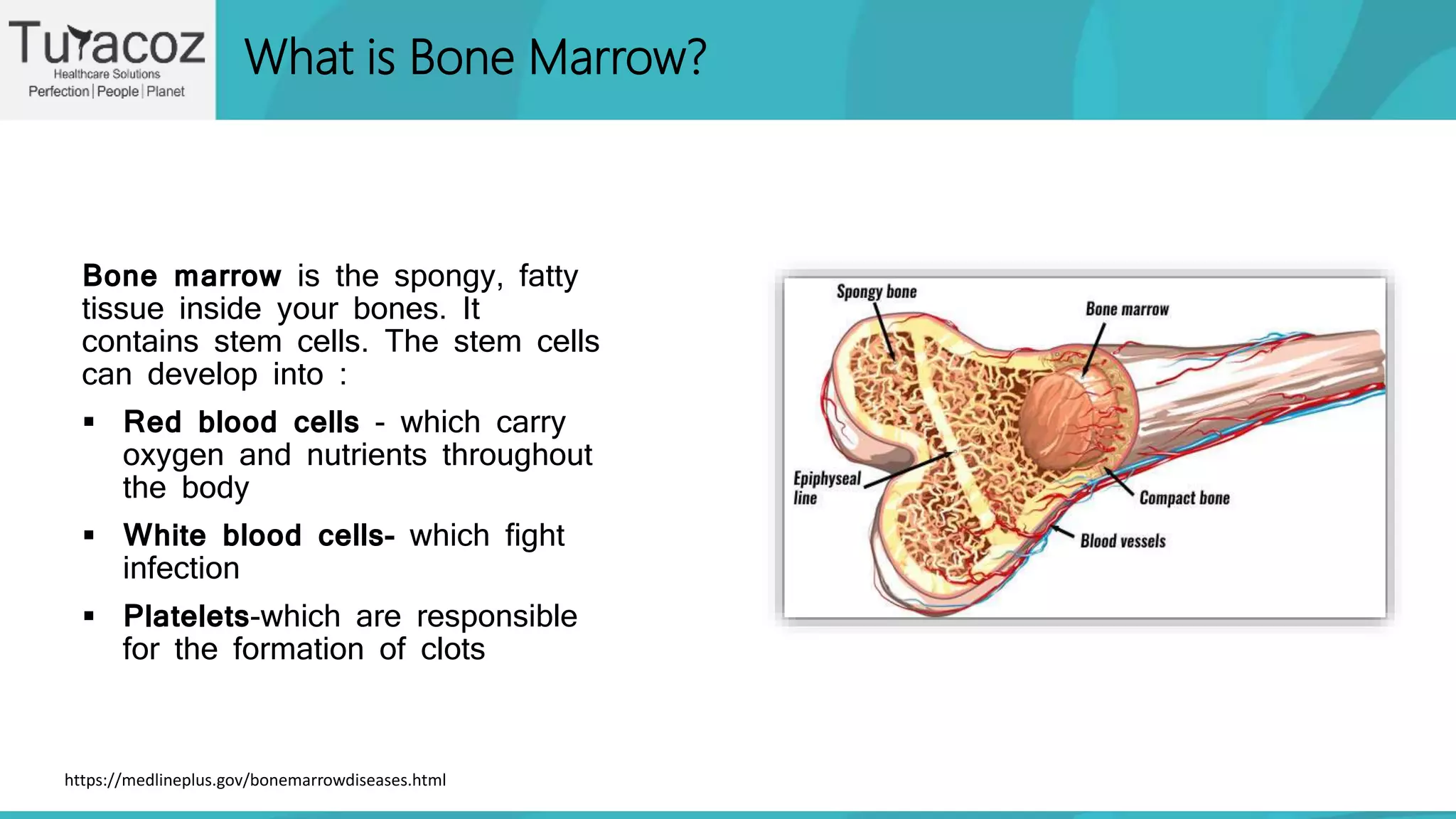 Turacoz
Healthcare Solutions
Perfection | People | Planet

What is Bone Marrow?

Bone marrow is the spongy, fatty tissue inside your bones. It contains stem cells. The stem cells can develop into :

▪ Red blood cells - which carry oxygen and nutrients throughout the body

▪ White blood cells- which fight infection

▪ Platelets-which are responsible for the formation of clots

Spongy bone
Bone marrow
Epiphyseal line
Compact bone
Blood vessels

https://medlineplus.gov/bonemarrowdiseases.html